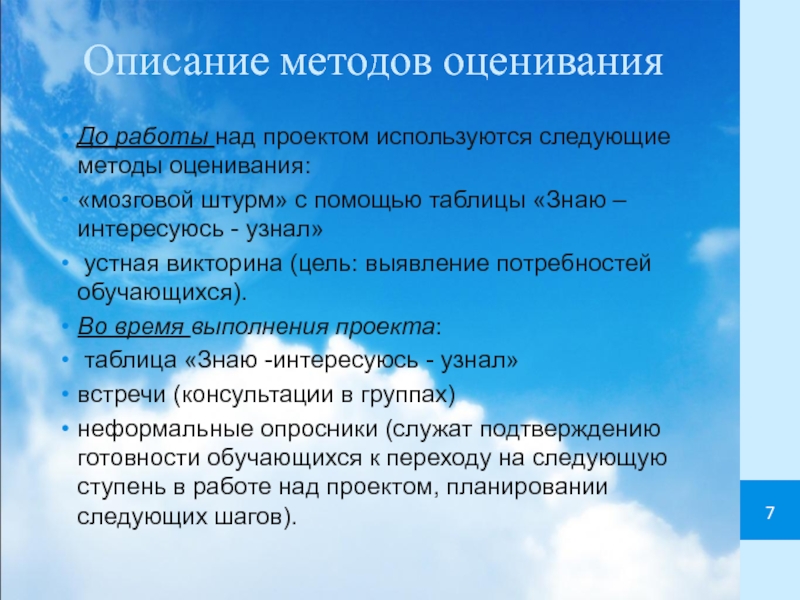 Описание методов оценивания

• До работы над проектом используются следующие методы оценивания:

• «мозговой штурм» с помощью таблицы «Знаю – интересуюсь - узнал»

• устная викторина (цель: выявление потребностей обучающихся).

• Во время выполнения проекта:

• таблица «Знаю -интересуюсь - узнал»

• встречи (консультации в группах)

• неформальные опросники (служат подтверждению готовности обучающихся к переходу на следующую ступень в работе над проектом, планировании следующих шагов).

7